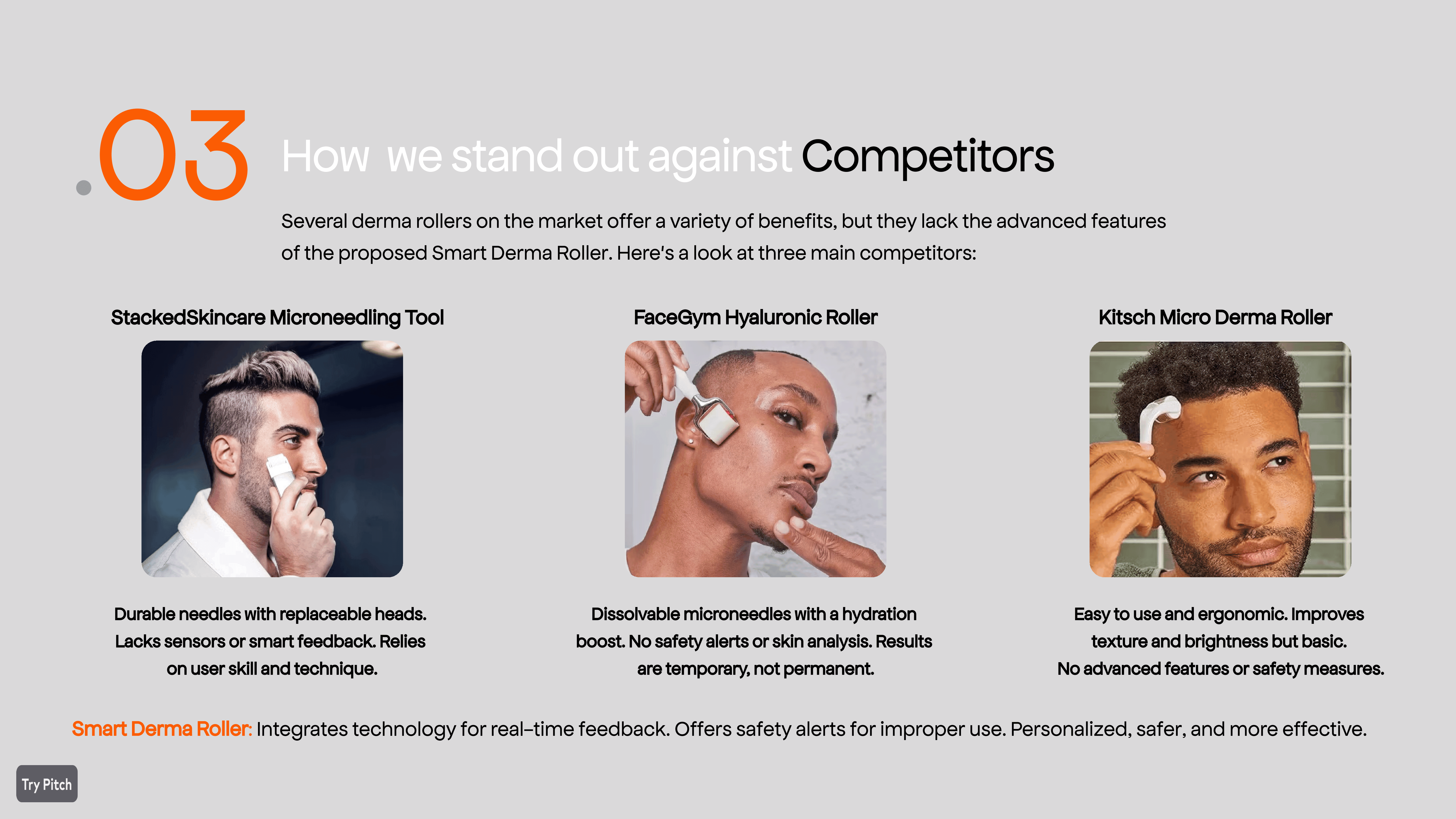 .03 How we stand out against Competitors

Several derma rollers on the market offer a variety of benefits, but they lack the advanced features of the proposed Smart Derma Roller. Here's a look at three main competitors:

StackedSkincare Microneedling Tool

Durable needles with replaceable heads. Lacks sensors or smart feedback. Relies on user skill and technique.

FaceGym Hyaluronic Roller

Dissolvable microneedles with a hydration boost. No safety alerts or skin analysis. Results are temporary, not permanent.

Kitsch Micro Derma Roller

Easy to use and ergonomic. Improves texture and brightness but basic. No advanced features or safety measures.

Smart Derma Roller: Integrates technology for real-time feedback. Offers safety alerts for improper use. Personalized, safer, and more effective.

Try Pitch